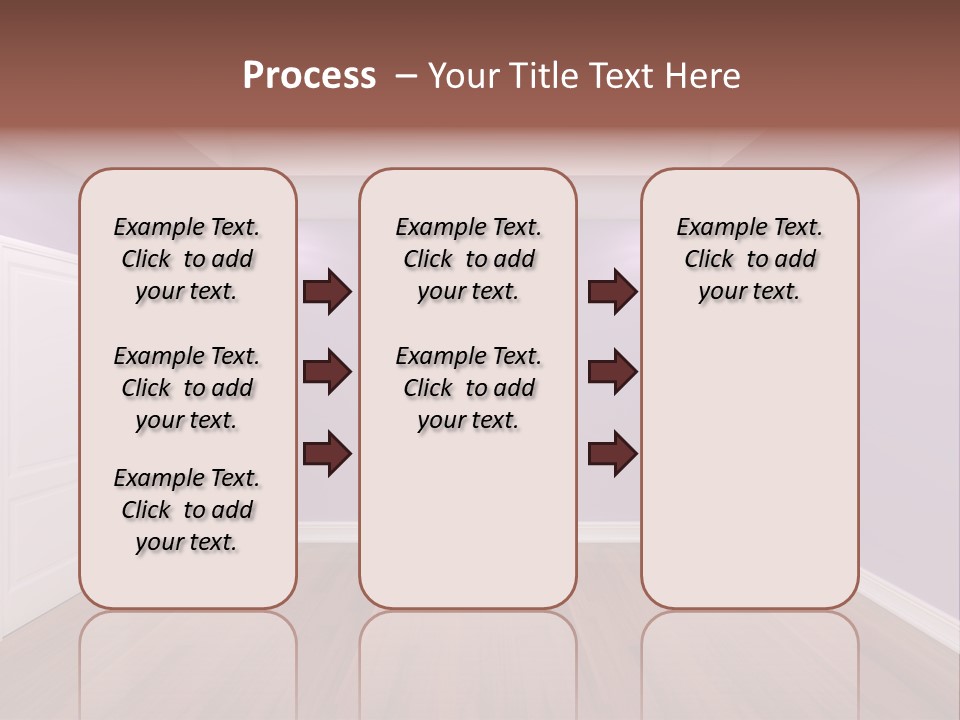 Process – Your Title Text Here

Example Text. Click to add your text.

Example Text. Click to add your text.

Example Text. Click to add your text.

Example Text. Click to add your text.

Example Text. Click to add your text.

Example Text. Click to add your text.